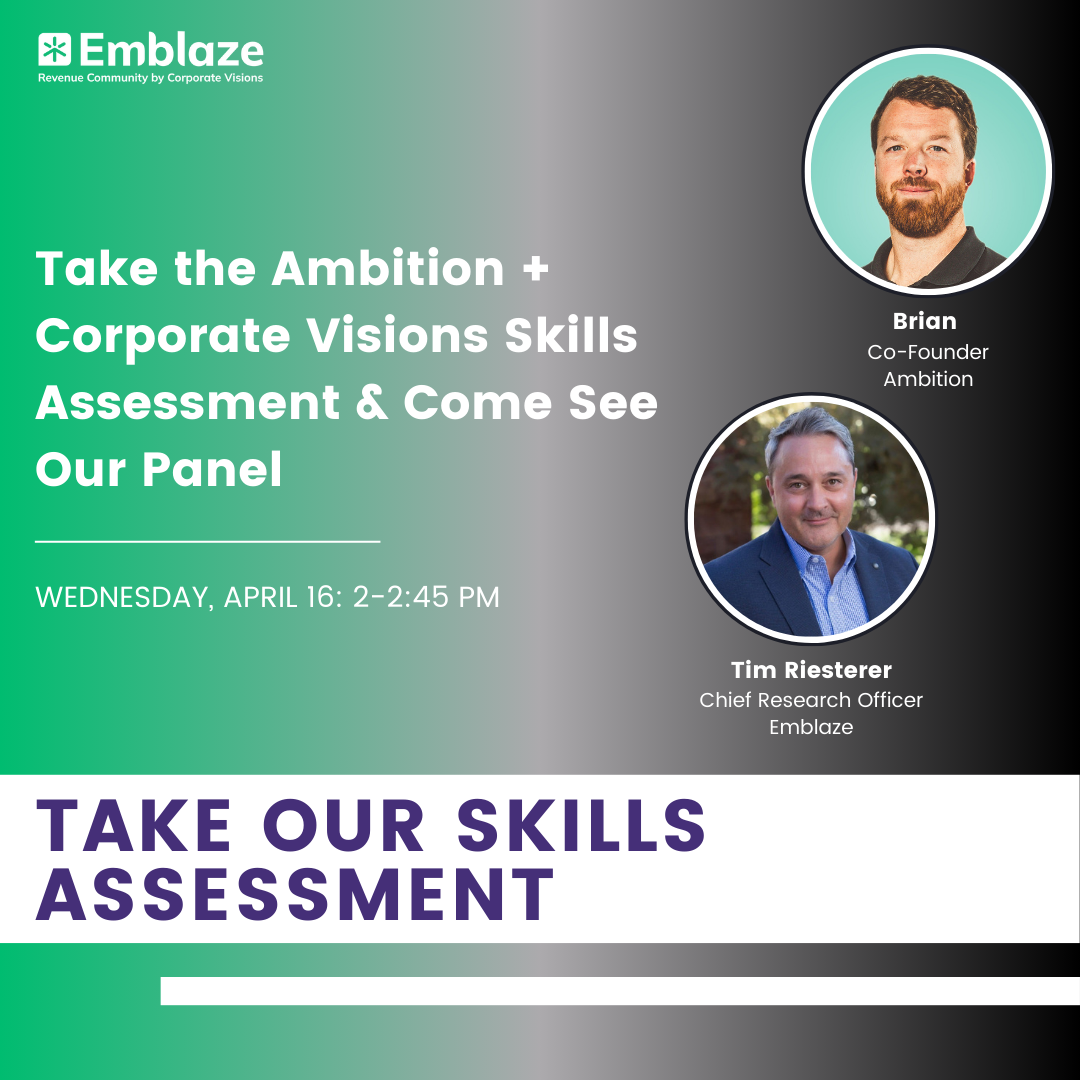 Emblaze
Revenue Community by Corporate Visions

Take the Ambition + Corporate Visions Skills Assessment & Come See Our Panel

WEDNESDAY, APRIL 16: 2-2:45 PM

Brian
Co-Founder
Ambition

Tim Riesterer
Chief Research Officer
Emblaze

TAKE OUR SKILLS ASSESSMENT